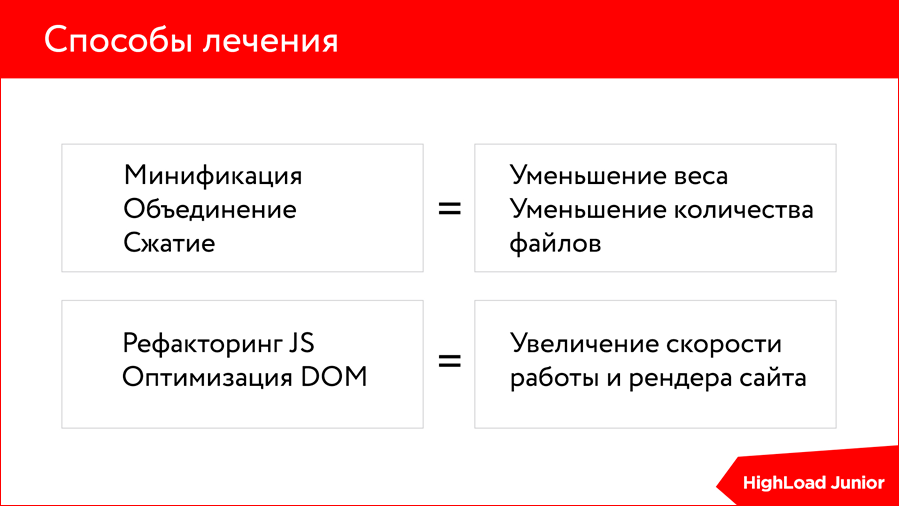 Способы лечения

Минификация
Объединение
Сжатие

=

Уменьшение веса
Уменьшение количества файлов

Рефакторинг JS
Оптимизация DOM

=

Увеличение скорости работы и рендера сайта

HighLoad Junior